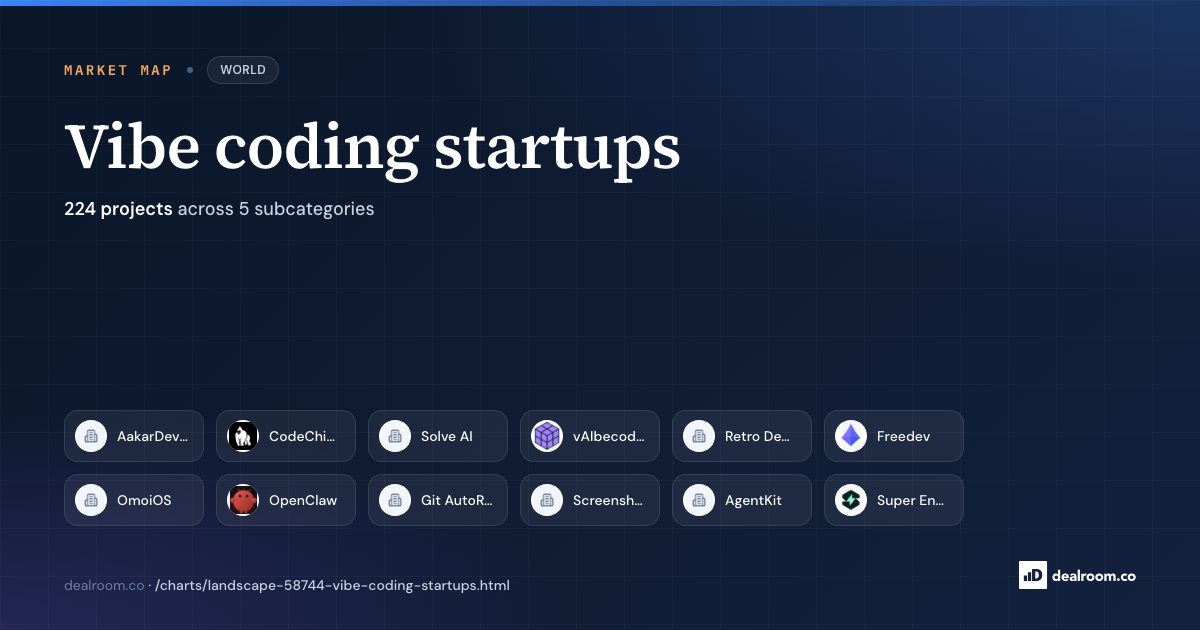 MARKET MAP • WORLD

Vibe coding startups

224 projects across 5 subcategories

AakarDev...
CodeChi...
Solve AI
vAIbecod...
Retro De...
Freedev
OmoiOS
OpenClaw
Git AutoR...
Screensh...
AgentKit
Super En...

dealroom.co · /charts/landscape-58744-vibe-coding-startups.html

dealroom.co